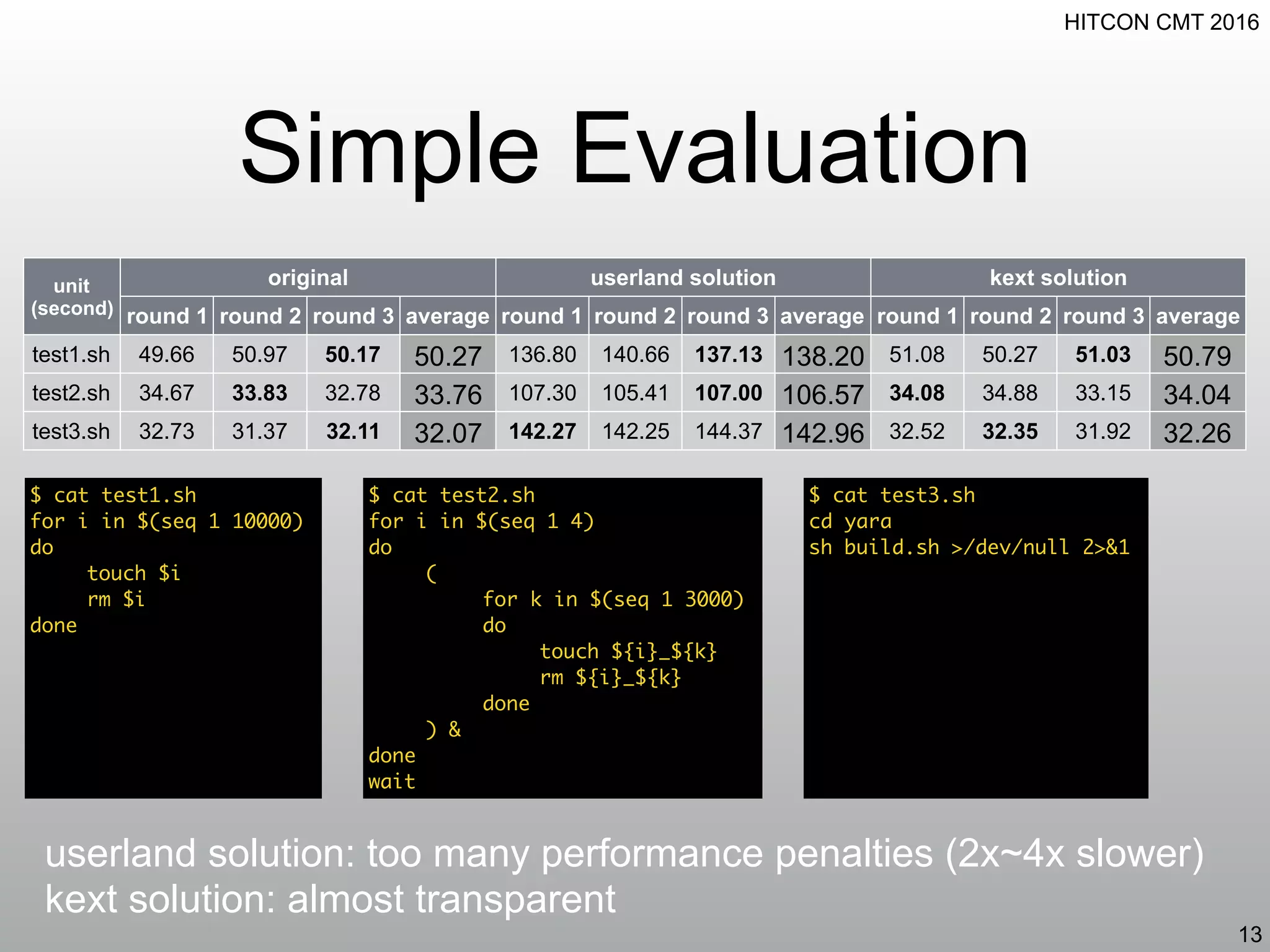 HITCON CMT 2016

Simple Evaluation

| unit (second) | original | | | | userland solution | | | | kext solution | | | |
|---|---|---|---|---|---|---|---|---|---|---|---|---|
| | round 1 | round 2 | round 3 | average | round 1 | round 2 | round 3 | average | round 1 | round 2 | round 3 | average |
| test1.sh | 49.66 | 50.97 | 50.17 | 50.27 | 136.80 | 140.66 | 137.13 | 138.20 | 51.08 | 50.27 | 51.03 | 50.79 |
| test2.sh | 34.67 | 33.83 | 32.78 | 33.76 | 107.30 | 105.41 | 107.00 | 106.57 | 34.08 | 34.88 | 33.15 | 34.04 |
| test3.sh | 32.73 | 31.37 | 32.11 | 32.07 | 142.27 | 142.25 | 144.37 | 142.96 | 32.52 | 32.35 | 31.92 | 32.26 |

$ cat test1.sh
for i in $(seq 1 10000)
do
touch $i
rm $i
done

$ cat test2.sh
for i in $(seq 1 4)
do
(
for k in $(seq 1 3000)
do
touch ${i}_${k}
rm ${i}_${k}
done
) &
done
wait

$ cat test3.sh
cd yara
sh build.sh >/dev/null 2>&1

userland solution: too many performance penalties (2x~4x slower)
kext solution: almost transparent

13